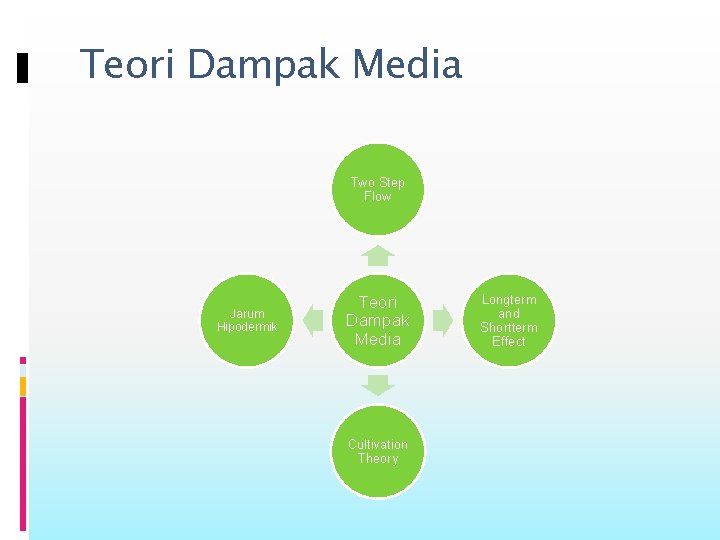 Teori Dampak Media

Two Step Flow

Jarum Hipodermik

Teori Dampak Media

Longterm and Shortterm Effect

Cultivation Theory